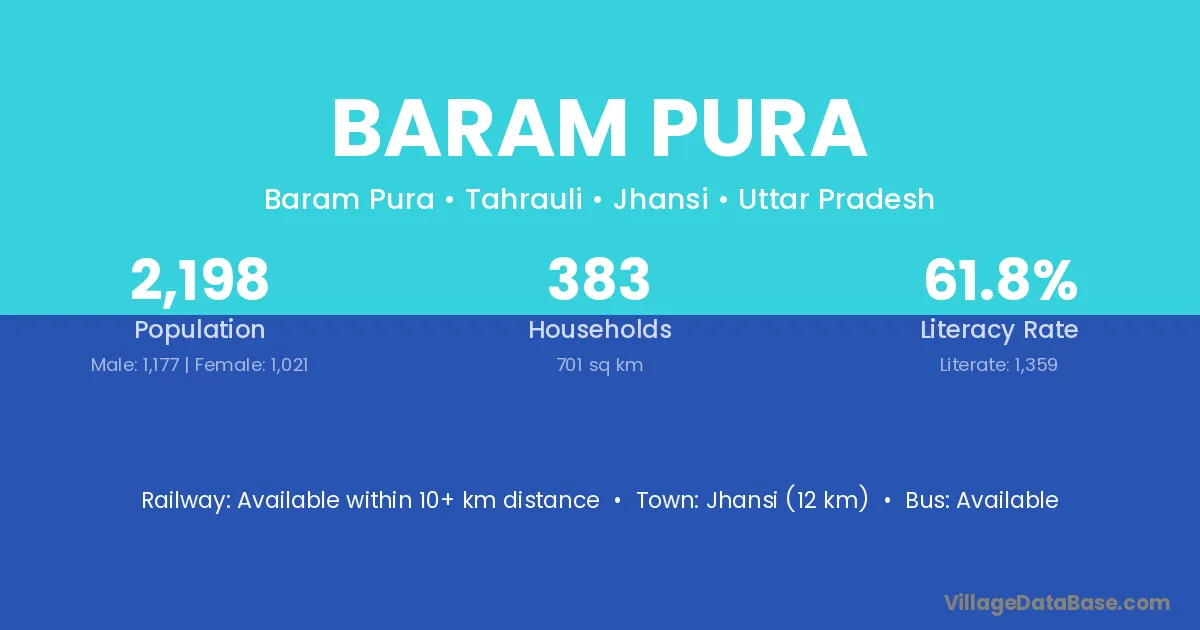 BARAM PURA

Baram Pura • Tahrauli • Jhansi • Uttar Pradesh

2,198
Population
Male: 1,177 | Female: 1,021

383
Households
701 sq km

61.8%
Literacy Rate
Literate: 1,359

Railway: Available within 10+ km distance • Town: Jhansi (12 km) • Bus: Available

VillageDataBase.com